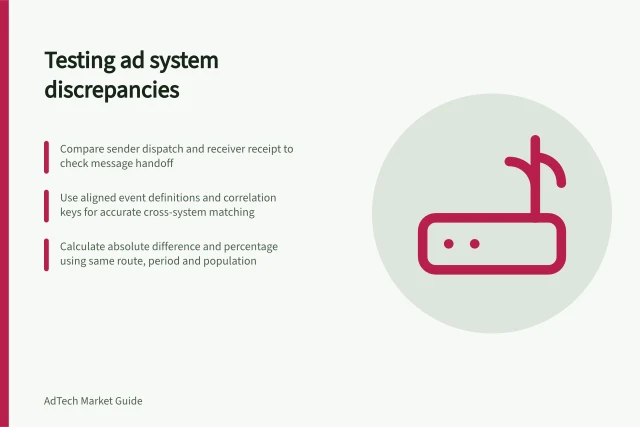 Testing ad system discrepancies

Compare sender dispatch and receiver receipt to check message handoff

Use aligned event definitions and correlation keys for accurate cross-system matching

Calculate absolute difference and percentage using same route, period and population

AdTech Market Guide